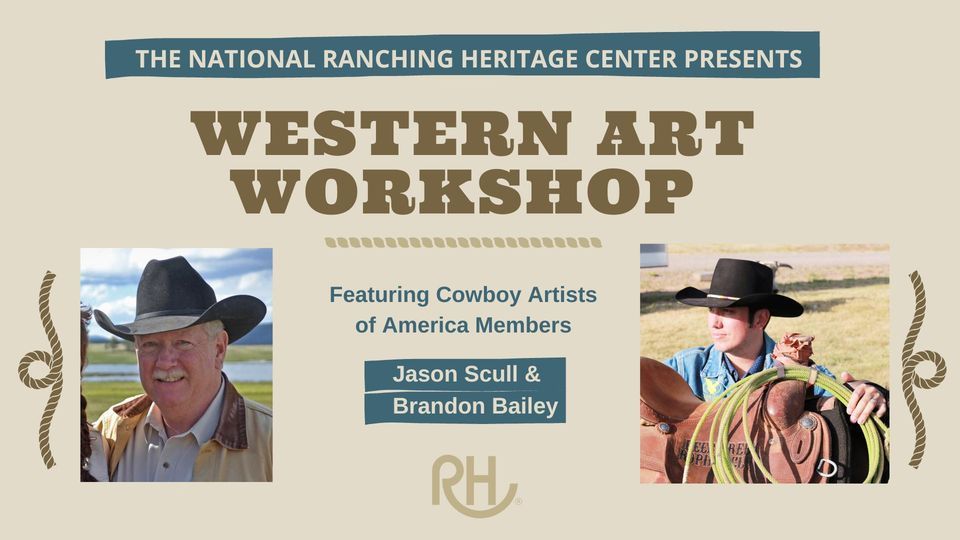 THE NATIONAL RANCHING HERITAGE CENTER PRESENTS

WESTERN ART WORKSHOP

Featuring Cowboy Artists of America Members

Jason Scull & Brandon Bailey

RH